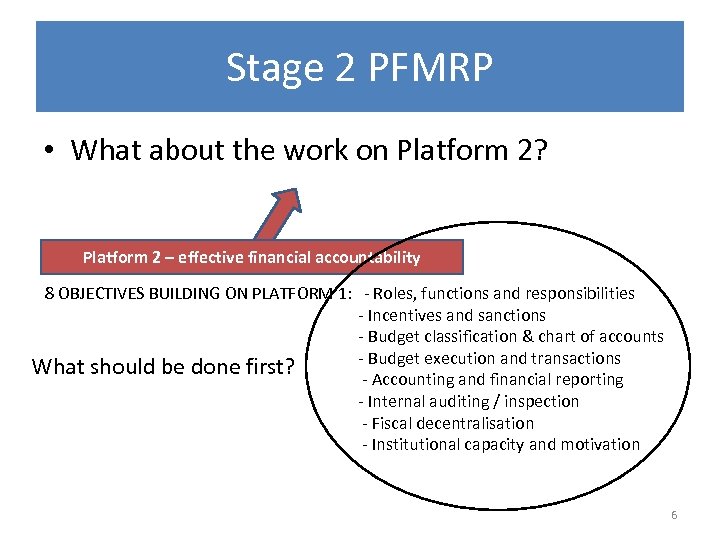 Stage 2 PFMRP

• What about the work on Platform 2?

Platform 2 – effective financial accountability

8 OBJECTIVES BUILDING ON PLATFORM 1: - Roles, functions and responsibilities
- Incentives and sanctions
- Budget classification & chart of accounts
- Budget execution and transactions
- Accounting and financial reporting
- Internal auditing / inspection
- Fiscal decentralisation
- Institutional capacity and motivation

What should be done first?

6